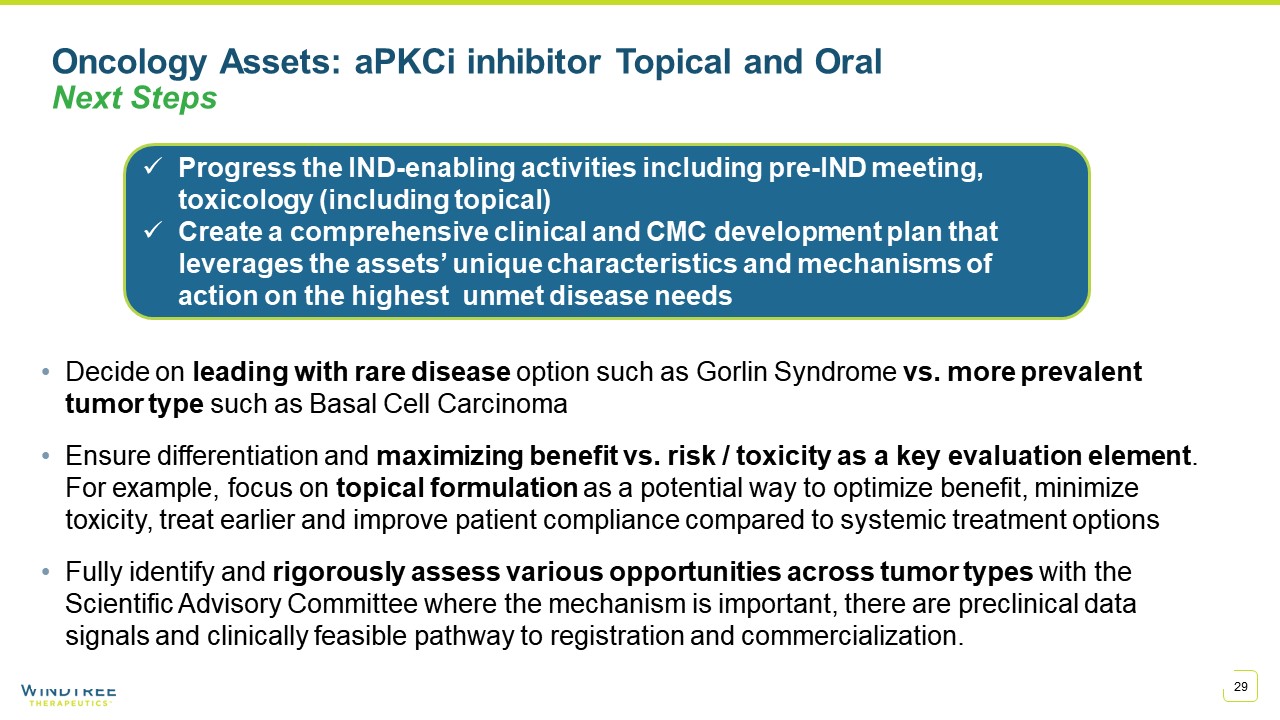 Oncology Assets: aPKCi inhibitor Topical and Oral
Next Steps

✓ Progress the IND-enabling activities including pre-IND meeting, toxicology (including topical)
✓ Create a comprehensive clinical and CMC development plan that leverages the assets' unique characteristics and mechanisms of action on the highest unmet disease needs

• Decide on leading with rare disease option such as Gorlin Syndrome vs. more prevalent tumor type such as Basal Cell Carcinoma

• Ensure differentiation and maximizing benefit vs. risk / toxicity as a key evaluation element. For example, focus on topical formulation as a potential way to optimize benefit, minimize toxicity, treat earlier and improve patient compliance compared to systemic treatment options

• Fully identify and rigorously assess various opportunities across tumor types with the Scientific Advisory Committee where the mechanism is important, there are preclinical data signals and clinically feasible pathway to registration and commercialization.

WINDTREE
THERAPEUTICS

29